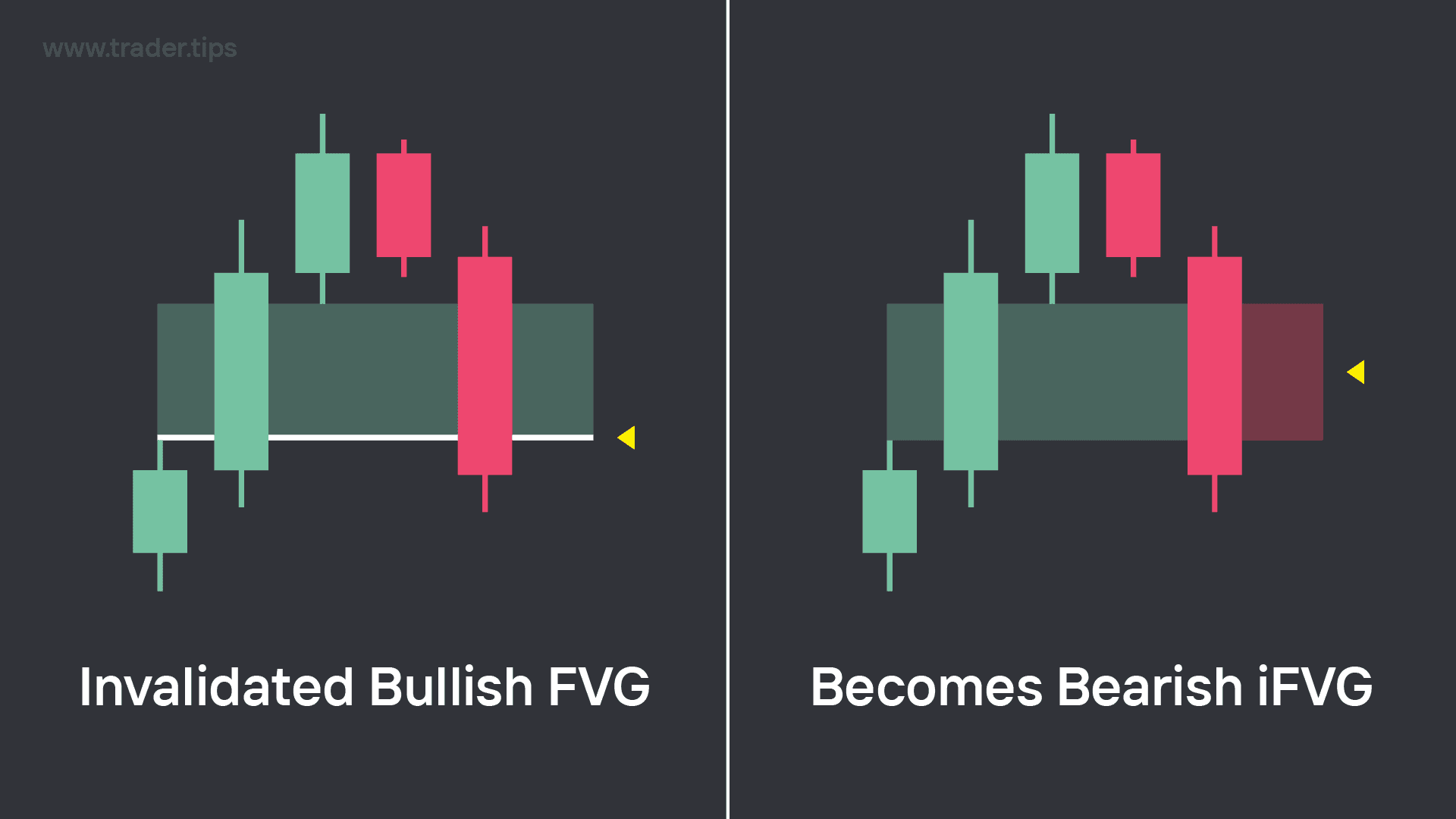 www.trader.tips

Invalidated Bullish FVG

Becomes Bearish iFVG